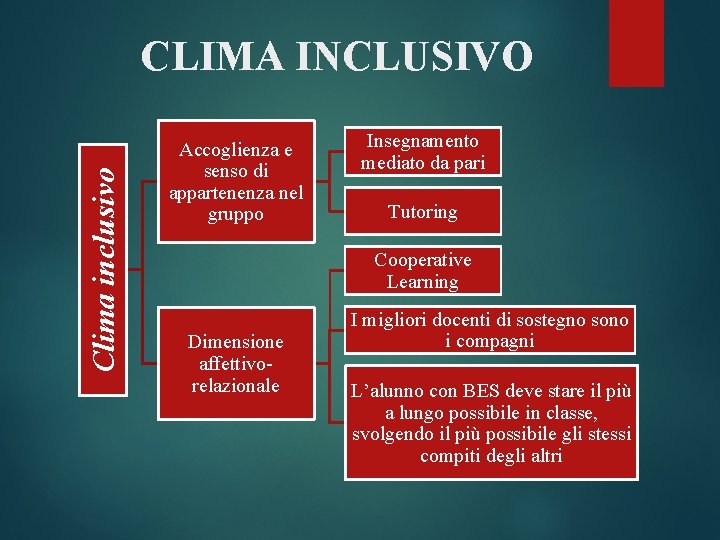 CLIMA INCLUSIVO

Clima inclusivo

Accoglienza e senso di appartenenza nel gruppo

Insegnamento mediato da pari

Tutoring

Dimensione affettivo-relazionale

Cooperative Learning

I migliori docenti di sostegno sono i compagni

L'alunno con BES deve stare il più a lungo possibile in classe, svolgendo il più possibile gli stessi compiti degli altri